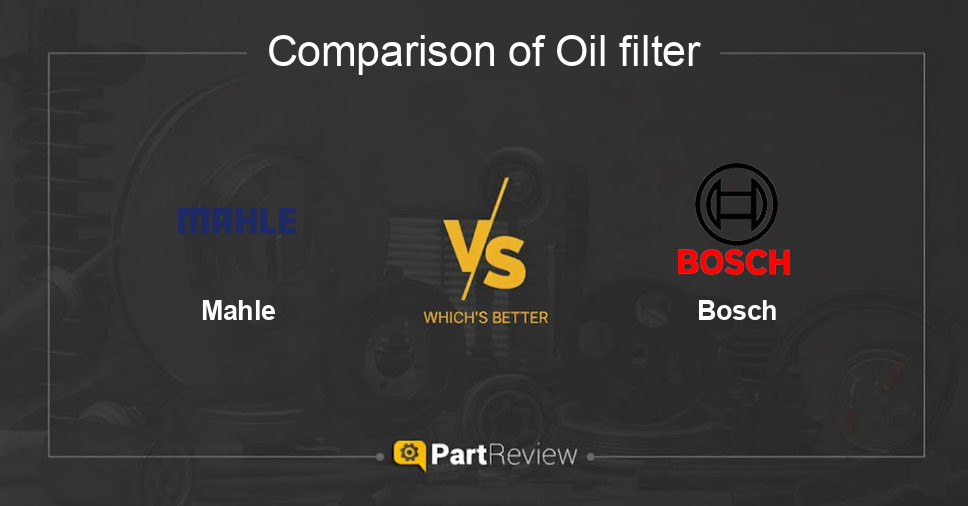 Comparison of Oil filter

MAHLE

Mahle

VS

WHICH'S BETTER

BOSCH

Bosch

PartReview